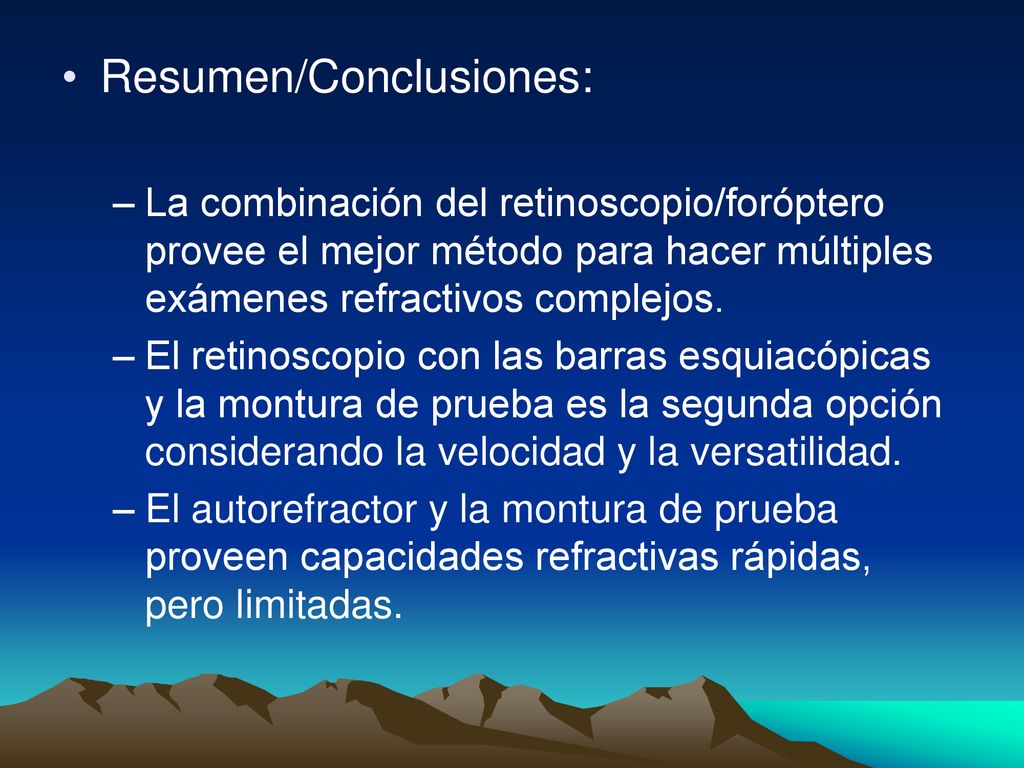 • Resumen/Conclusiones:

– La combinación del retinoscopio/foróptero provee el mejor método para hacer múltiples exámenes refractivos complejos.

– El retinoscopio con las barras esquiacópicas y la montura de prueba es la segunda opción considerando la velocidad y la versatilidad.

– El autorefractor y la montura de prueba proveen capacidades refractivas rápidas, pero limitadas.